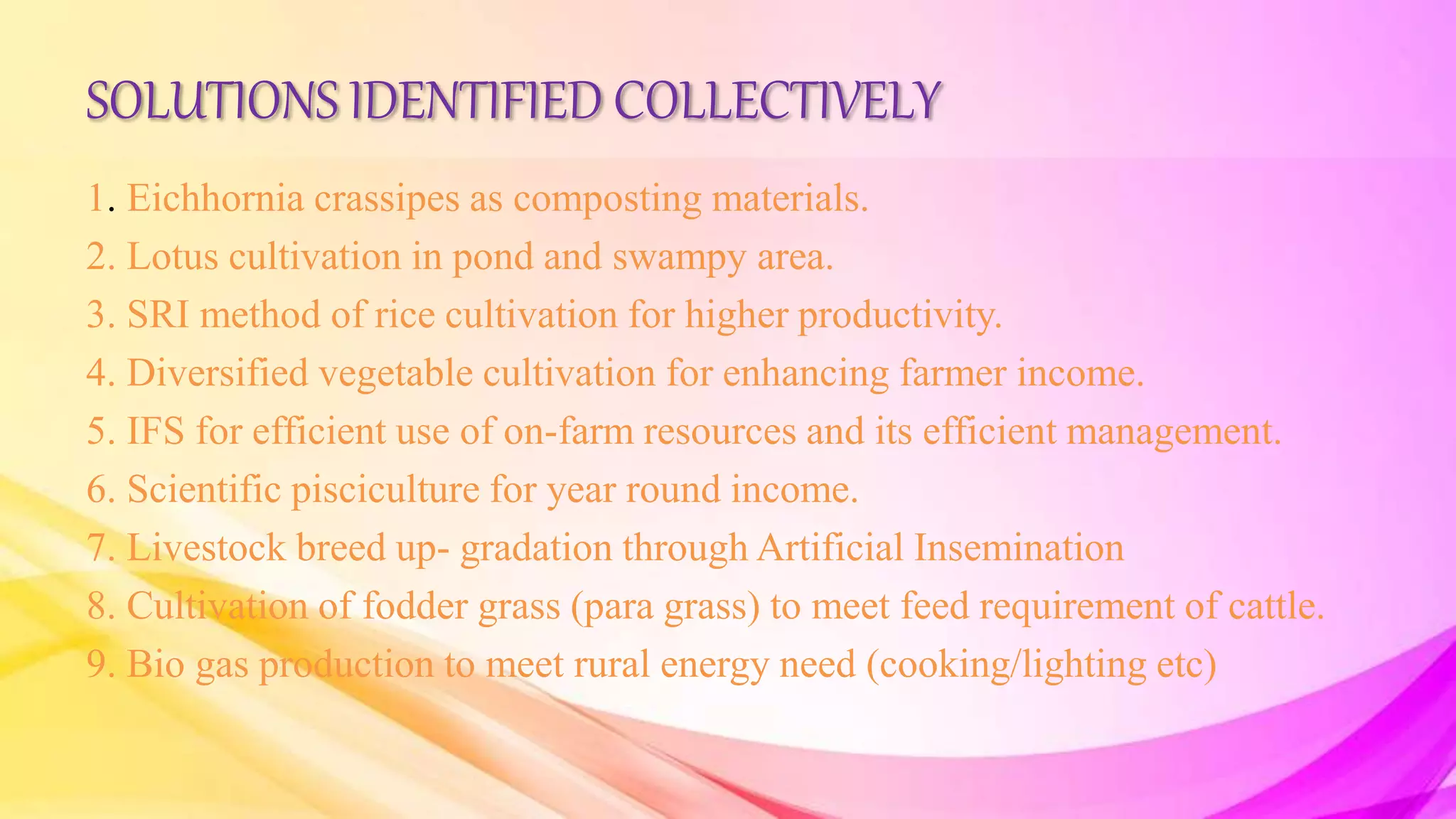 SOLUTIONS IDENTIFIED COLLECTIVELY

1. Eichhornia crassipes as composting materials.
2. Lotus cultivation in pond and swampy area.
3. SRI method of rice cultivation for higher productivity.
4. Diversified vegetable cultivation for enhancing farmer income.
5. IFS for efficient use of on-farm resources and its efficient management.
6. Scientific pisciculture for year round income.
7. Livestock breed up- gradation through Artificial Insemination
8. Cultivation of fodder grass (para grass) to meet feed requirement of cattle.
9. Bio gas production to meet rural energy need (cooking/lighting etc)